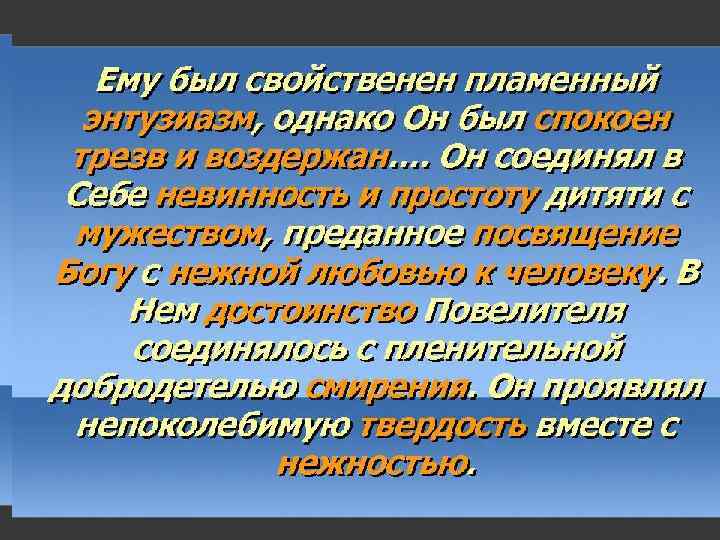 Ему был свойственен пламенный энтузиазм, однако Он был спокоен трезв и воздержан.... Он соединял в Себе невинность и простоту дитяти с мужеством, преданное посвящение Богу с нежной любовью к человеку. В Нем достоинство Повелителя соединялось с пленительной добродетелью смирения. Он проявлял непоколебимую твердость вместе с нежностью.